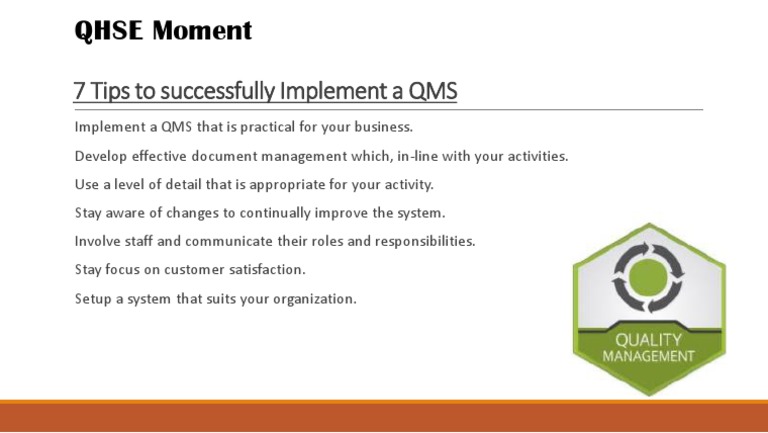 QHSE Moment

7 Tips to successfully Implement a QMS

Implement a QMS that is practical for your business.

Develop effective document management which, in-line with your activities.

Use a level of detail that is appropriate for your activity.

Stay aware of changes to continually improve the system.

Involve staff and communicate their roles and responsibilities.

Stay focus on customer satisfaction.

Setup a system that suits your organization.

QUALITY
MANAGEMENT